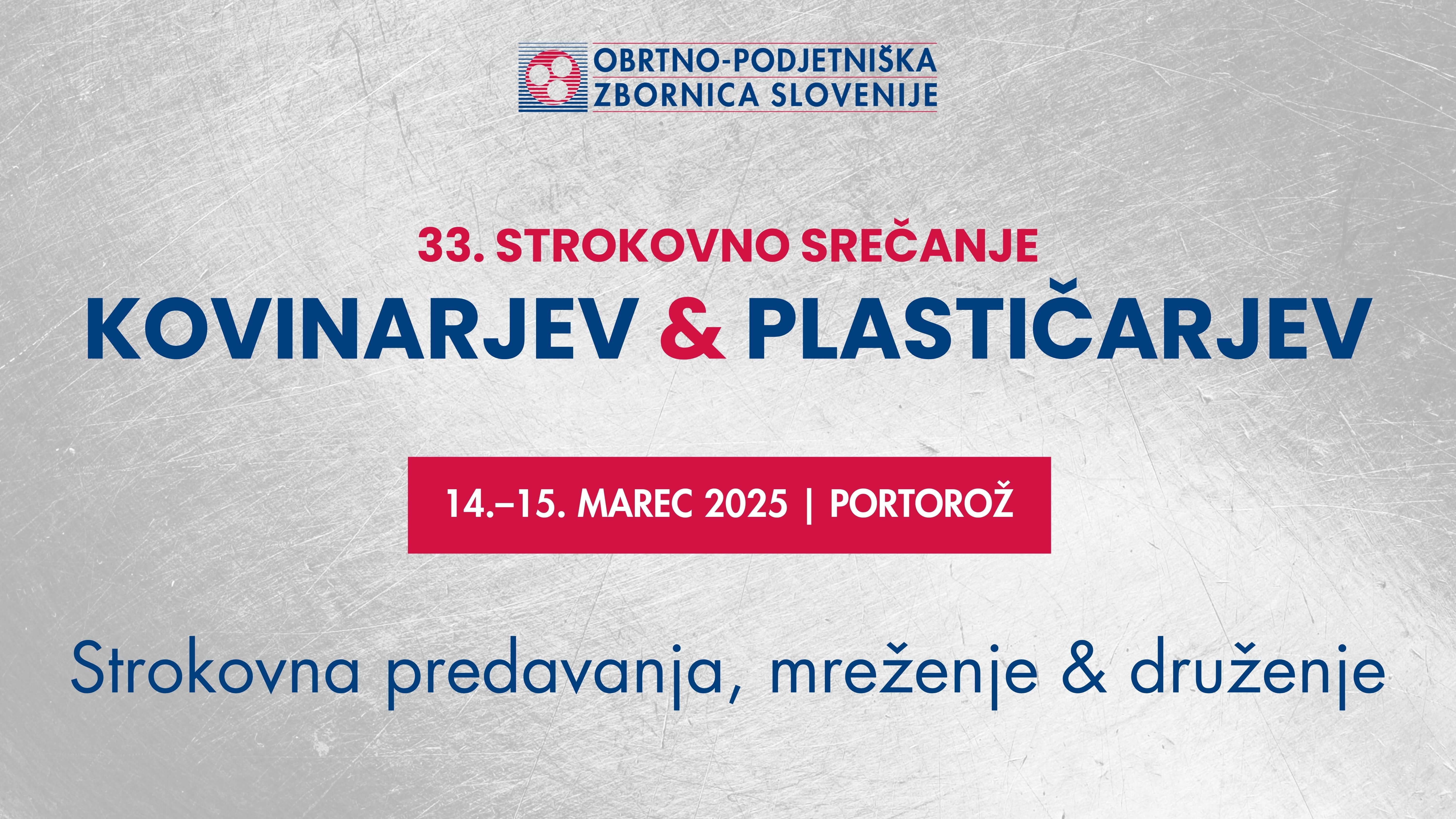 OBRTNO-PODJETNIŠKA ZBORNICA SLOVENIJE

33. STROKOVNO SREČANJE

KOVINARJEV & PLASTIČARJEV

14.–15. MAREC 2025 | PORTOROŽ

Strokovna predavanja, mreženje & druženje